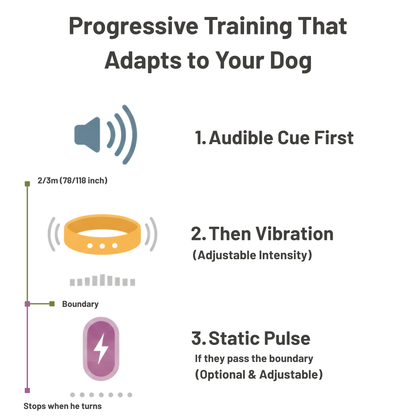 Progressive Training That Adapts to Your Dog

1. Audible Cue First

2/3m (78/118 inch)

2. Then Vibration
(Adjustable Intensity)

Boundary

3. Static Pulse
If they pass the boundary
(Optional & Adjustable)

Stops when he turns